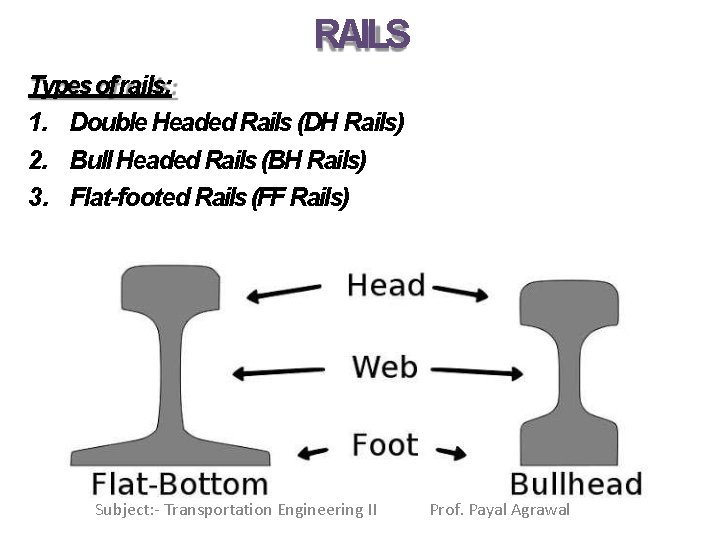 RAILS

Types of rails:

1. Double Headed Rails (DH Rails)
2. Bull Headed Rails (BH Rails)
3. Flat-footed Rails (FF Rails)

Head

Web

Foot

Flat-Bottom

Bullhead

Subject:- Transportation Engineering II Prof. Payal Agrawal